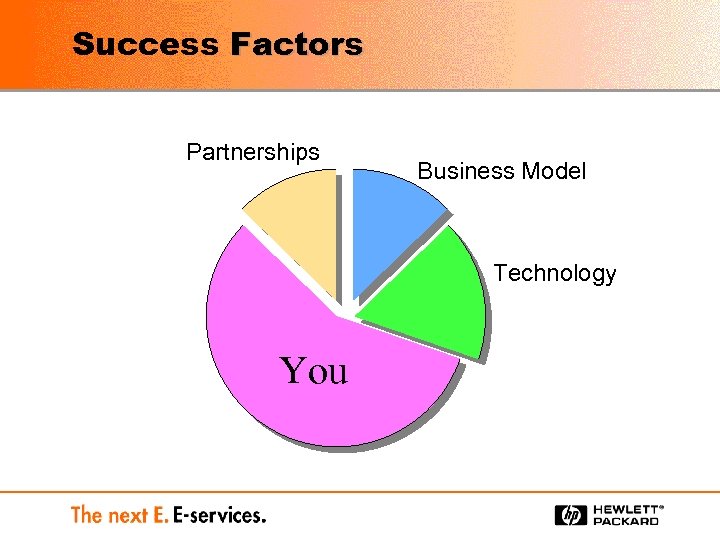 Success Factors

Partnerships

Business Model

Technology

You

The next E. E-services.

hp HEWLETT® PACKARD